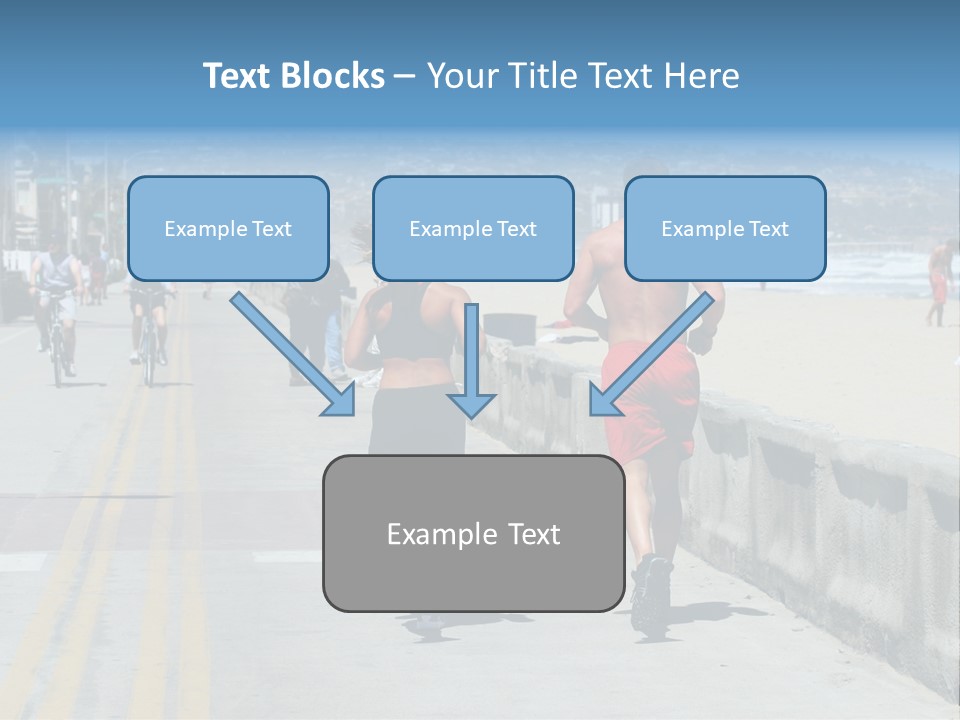 Text Blocks – Your Title Text Here

Example Text

Example Text

Example Text

Example Text